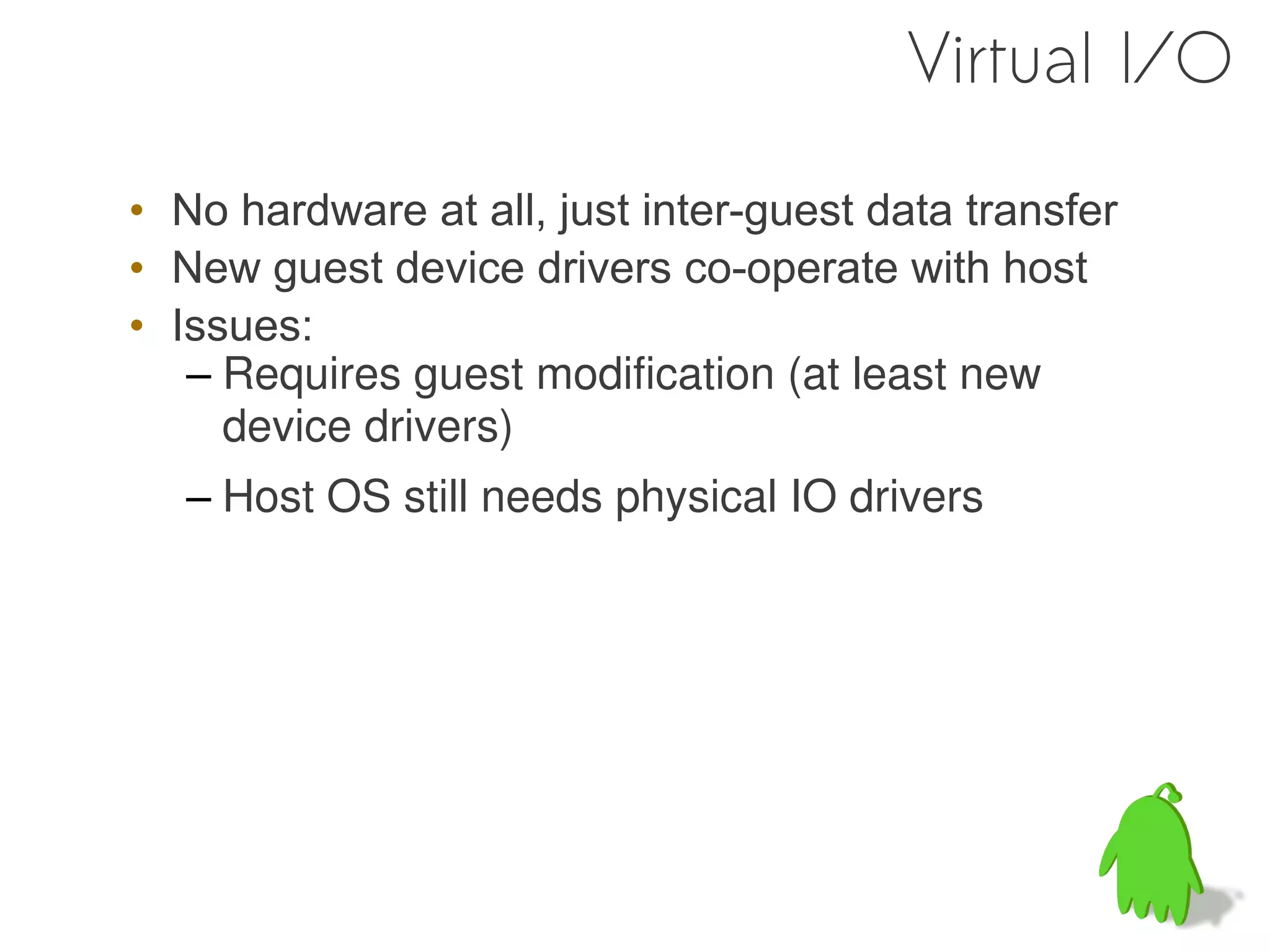 Virtual I/O

• No hardware at all, just inter-guest data transfer
• New guest device drivers co-operate with host
• Issues:
– Requires guest modification (at least new device drivers)
– Host OS still needs physical IO drivers